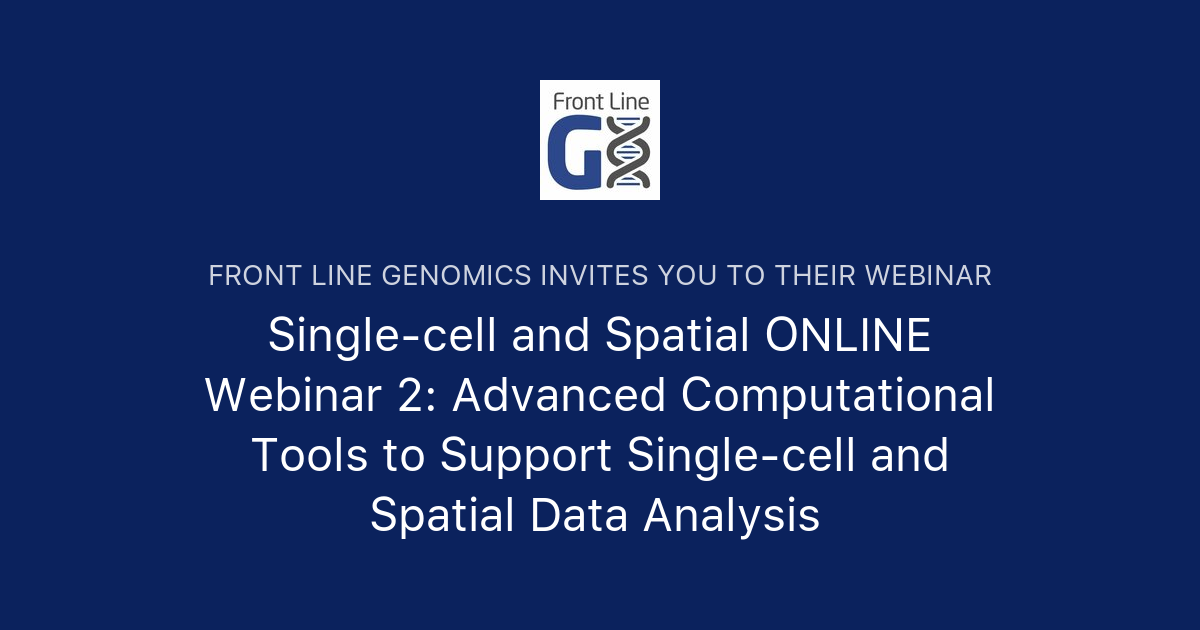 Front Line
G

FRONT LINE GENOMICS INVITES YOU TO THEIR WEBINAR

Single-cell and Spatial ONLINE Webinar 2: Advanced Computational Tools to Support Single-cell and Spatial Data Analysis